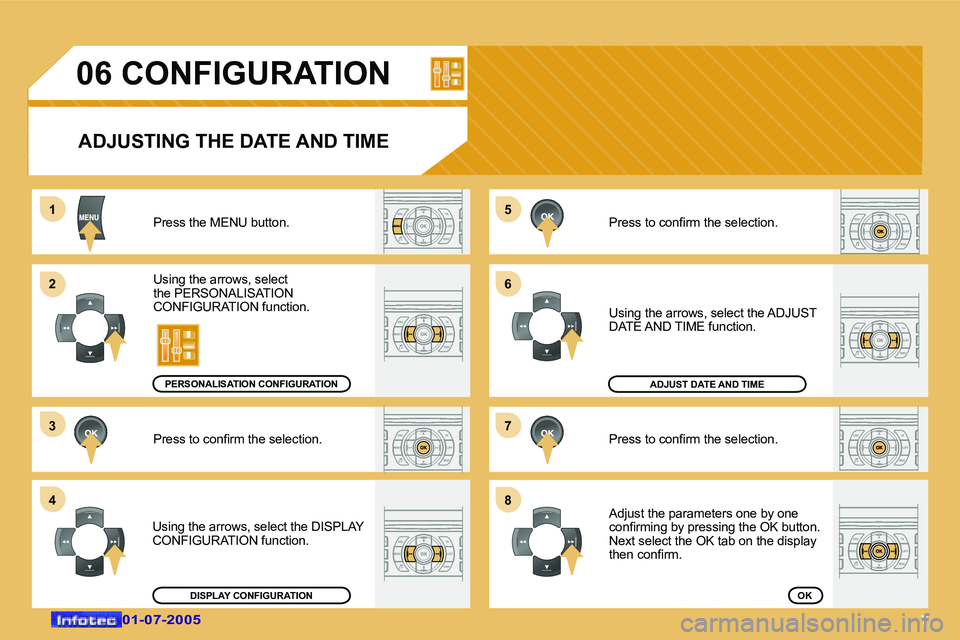 06 CONFIGURATION

ADJUSTING THE DATE AND TIME

1

MENU

Press the MENU button.

2

Using the arrows, select the PERSONALISATION CONFIGURATION function.

PERSONALISATION CONFIGURATION

3

OK

Press to confirm the selection.

4

Using the arrows, select the DISPLAY CONFIGURATION function.

DISPLAY CONFIGURATION

5

OK

Press to confirm the selection.

6

Using the arrows, select the ADJUST DATE AND TIME function.

ADJUST DATE AND TIME

7

OK

Press to confirm the selection.

8

Adjust the parameters one by one confirming by pressing the OK button. Next select the OK tab on the display then confirm.

OK

Infotec 01-07-2005

carmanualsonline.info